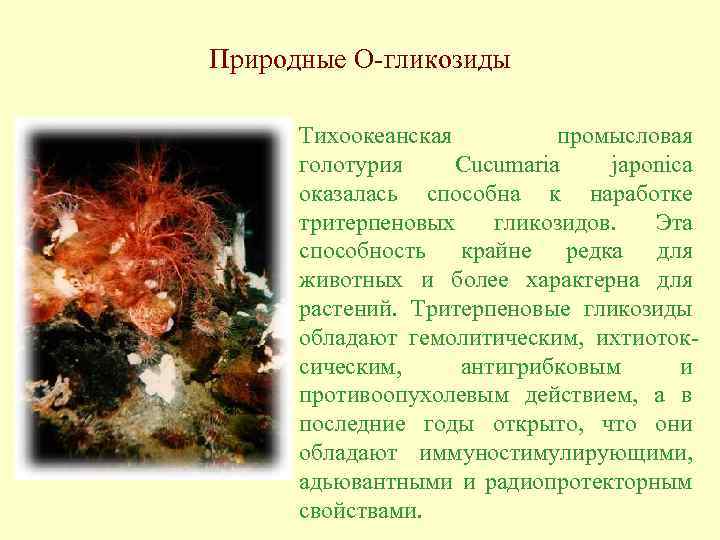 Природные О-гликозиды

Тихоокеанская промысловая голотурия Cucumaria japonica оказалась способна к наработке тритерпеновых гликозидов. Эта способность крайне редка для животных и более характерна для растений. Тритерпеновые гликозиды обладают гемолитическим, ихтиотоксическим, антигрибковым и противоопухолевым действием, а в последние годы открыто, что они обладают иммуностимулирующими, адьювантными и радиопротекторным свойствами.